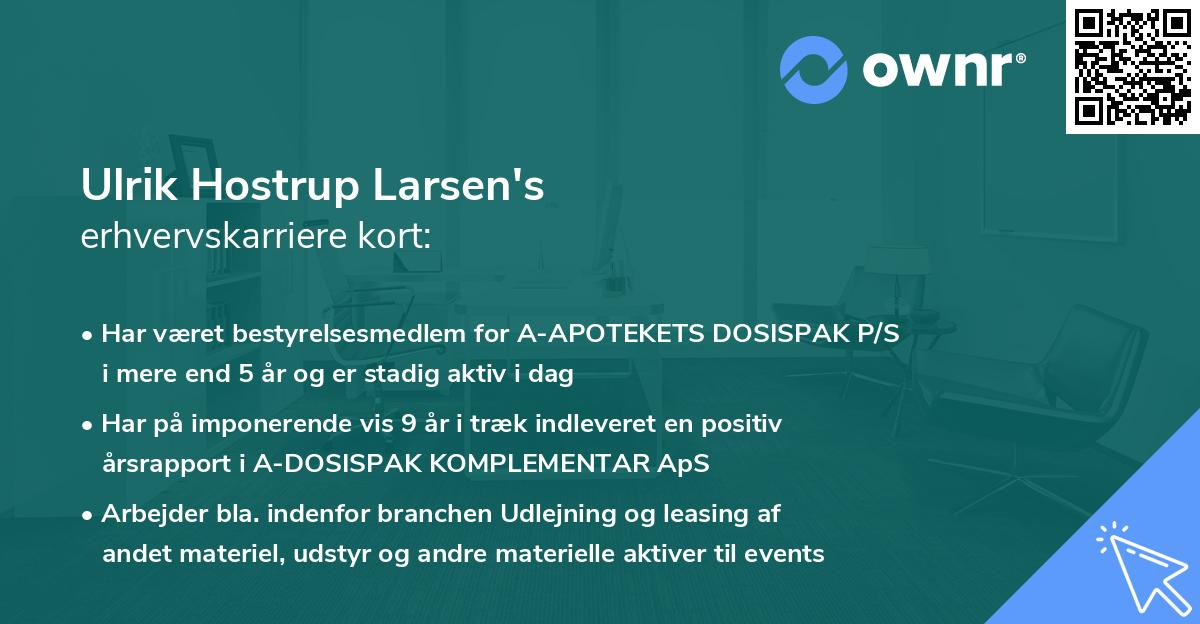 ownr®

Ulrik Hostrup Larsen's
erhvervskarriere kort:

• Har været bestyrelsesmedlem for A-APOTEKETS DOSISPAK P/S i mere end 5 år og er stadig aktiv i dag

• Har på imponerende vis 9 år i træk indleveret en positiv årsrapport i A-DOSISPAK KOMPLEMENTAR ApS

• Arbejder bla. indenfor branchen Udlejning og leasing af andet materiel, udstyr og andre materielle aktiver til events